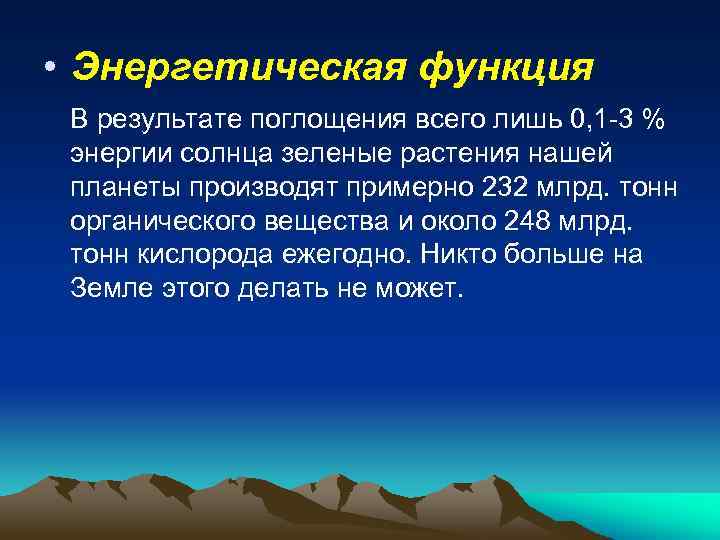 • Энергетическая функция

В результате поглощения всего лишь 0,1-3 % энергии солнца зеленые растения нашей планеты производят примерно 232 млрд. тонн органического вещества и около 248 млрд. тонн кислорода ежегодно. Никто больше на Земле этого делать не может.